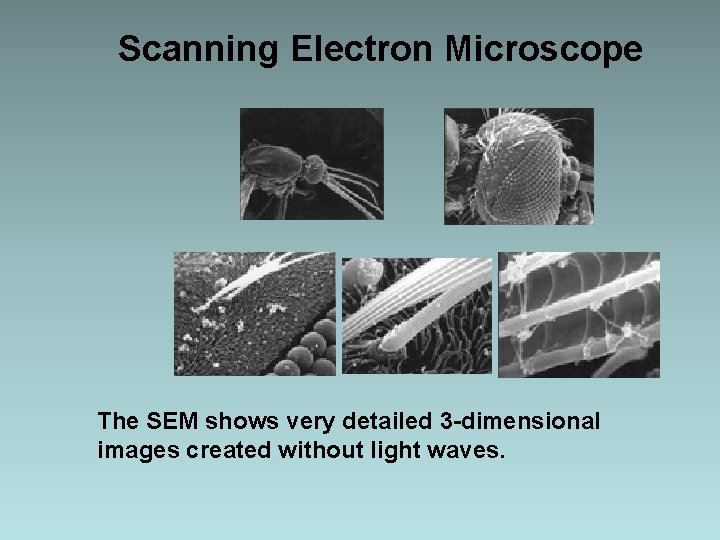 Scanning Electron Microscope

The SEM shows very detailed 3-dimensional images created without light waves.